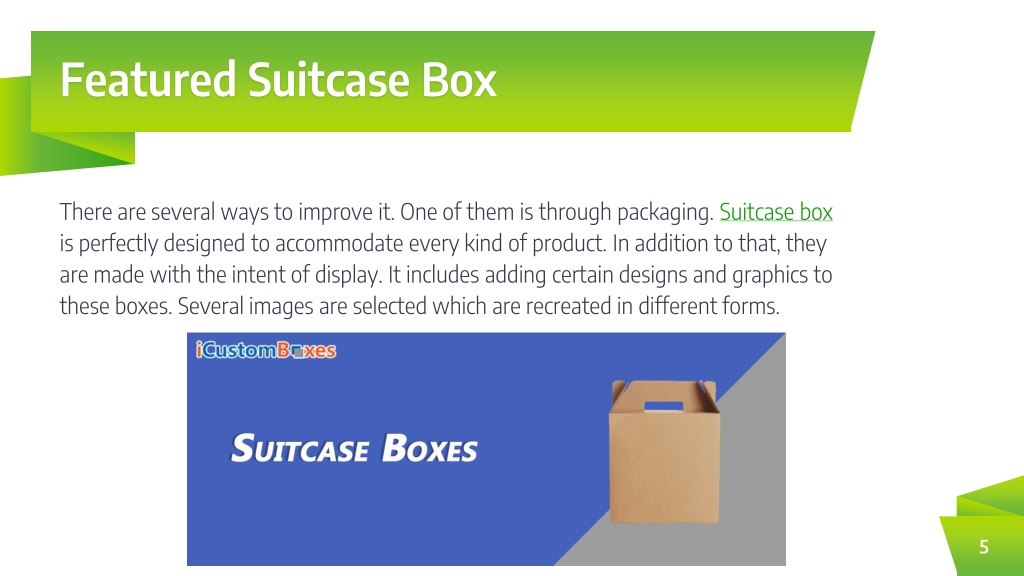 Featured Suitcase Box

There are several ways to improve it. One of them is through packaging. Suitcase box is perfectly designed to accommodate every kind of product. In addition to that, they are made with the intent of display. It includes adding certain designs and graphics to these boxes. Several images are selected which are recreated in different forms.

iCustomBoxes

SUITCASE BOXES

5